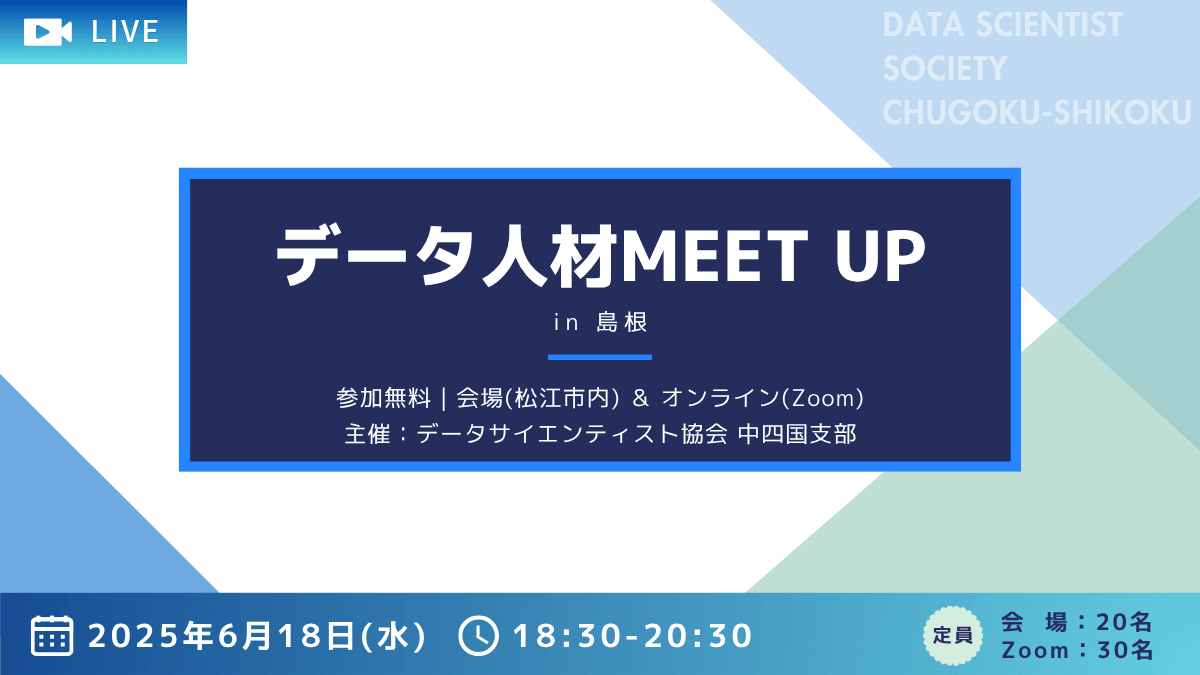 LIVE

DATA SCIENTIST SOCIETY CHUGOKU-SHIKOKU

データ人材MEET UP

in 島根

参加無料 | 会場(松江市内) & オンライン(Zoom)
主催：データサイエンティスト協会 中四国支部

2025年6月18日(水) 18:30-20:30

定員
会　場：20名
Zoom：30名